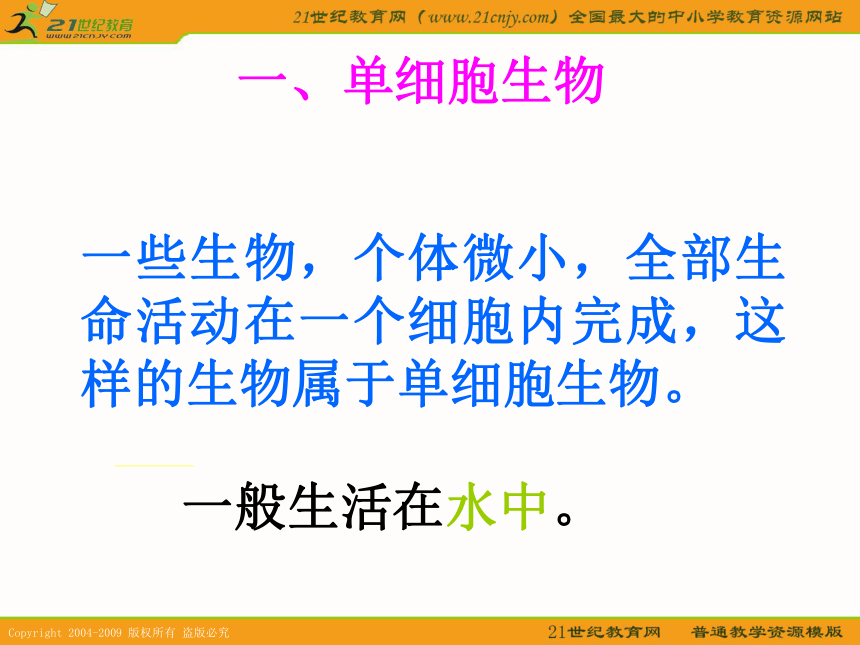 21世纪教育
www.21cnjy.com

21世纪教育网（www.21cnjy.com）全国最大的中小学教育资源网站

一、单细胞生物

一些生物，个体微小，全部生命活动在一个细胞内完成，这样的生物属于单细胞生物。

一般生活在水中。

Copyright 2004-2009 版权所有 盗版必究

21世纪教育网　普通教学资源模版